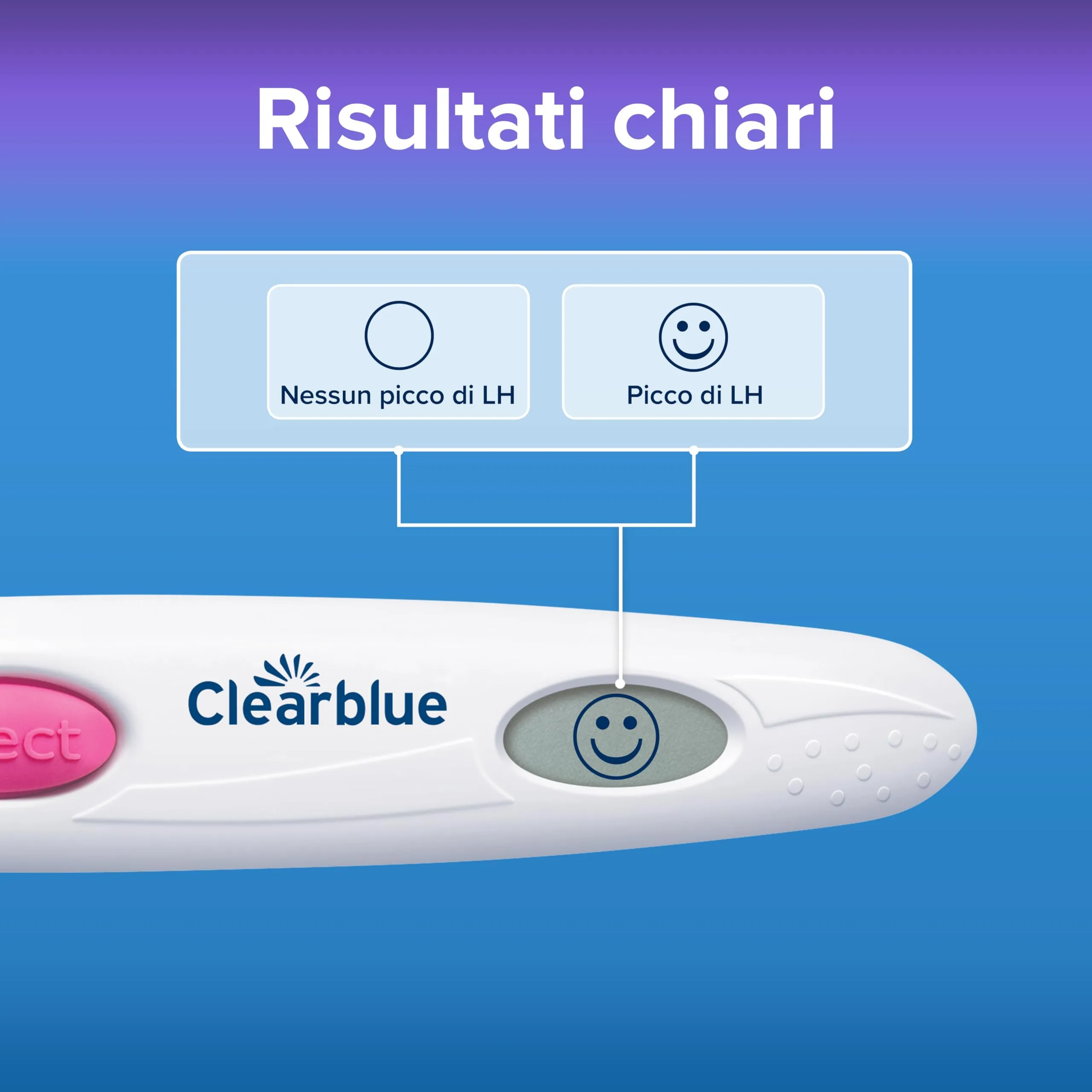 Risultati chiari

Nessun picco di LH

Picco di LH

ect

Clearblue